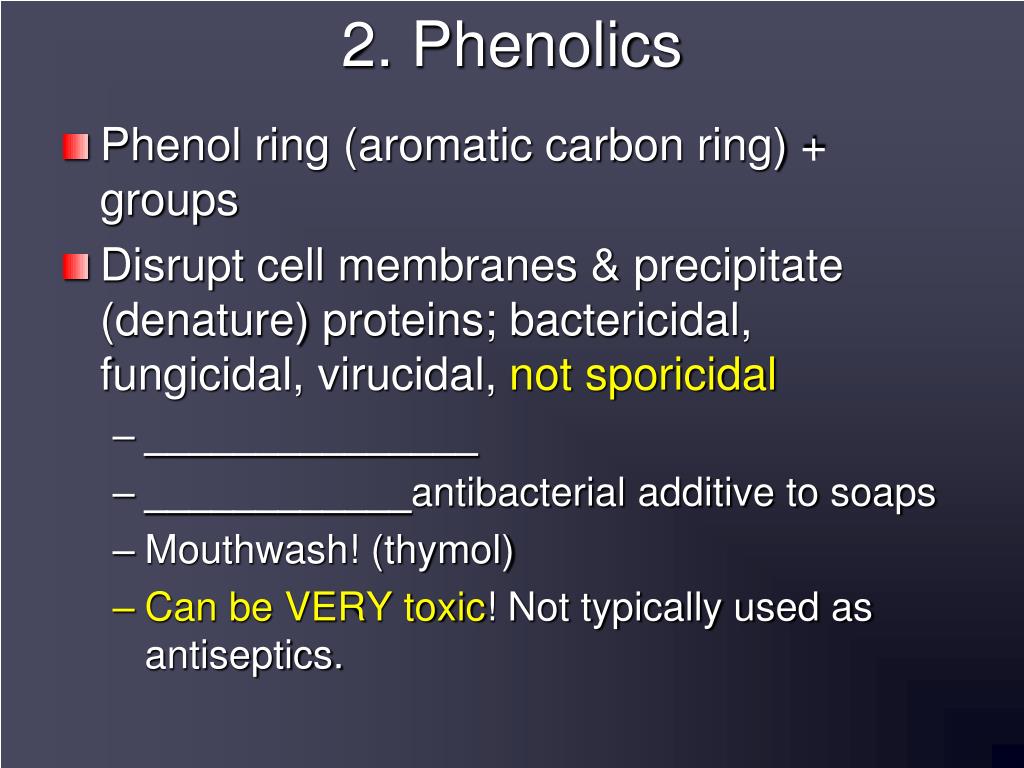 2. Phenolics

Phenol ring (aromatic carbon ring) + groups

Disrupt cell membranes & precipitate (denature) proteins; bactericidal, fungicidal, virucidal, not sporicidal

– _______________

– ____________antibacterial additive to soaps

– Mouthwash! (thymol)

– Can be VERY toxic! Not typically used as antiseptics.